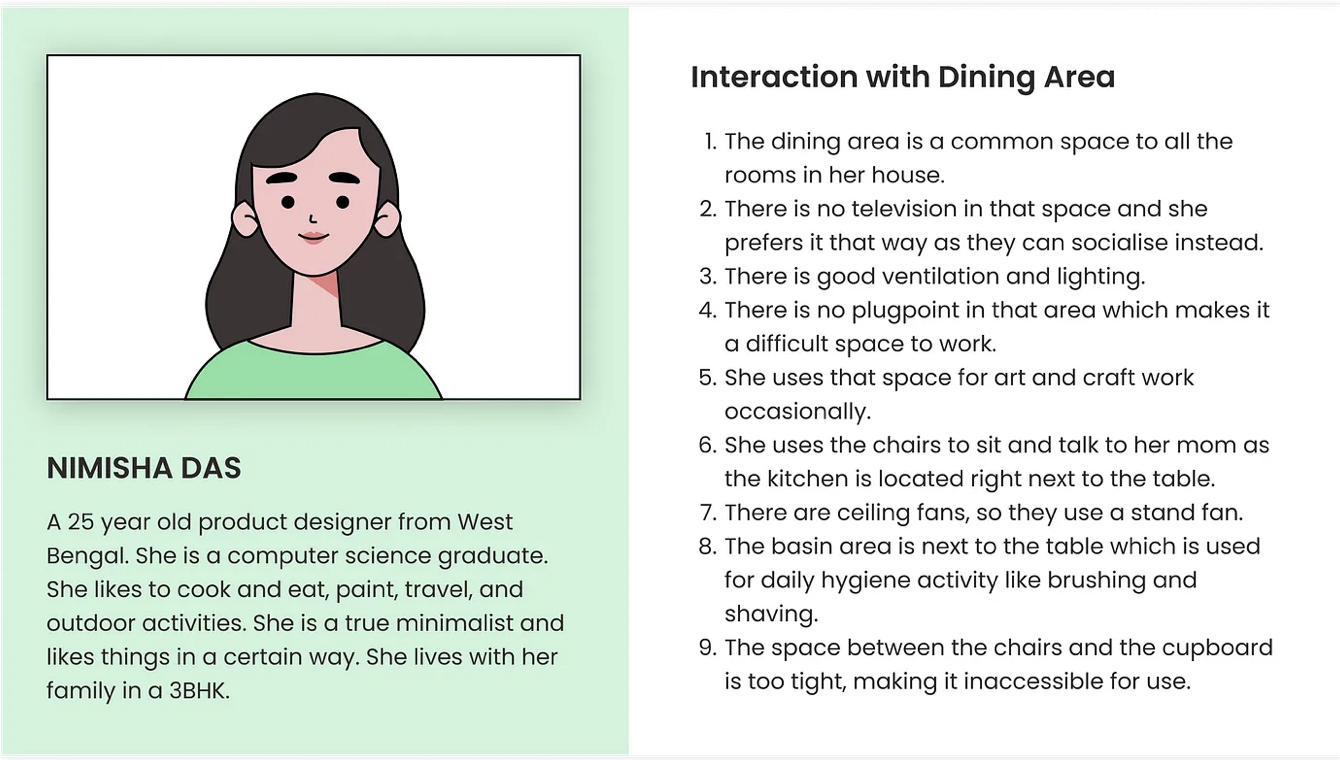 NIMISHA DAS

A 25 year old product designer from West Bengal. She is a computer science graduate. She likes to cook and eat, paint, travel, and outdoor activities. She is a true minimalist and likes things in a certain way. She lives with her family in a 3BHK.

Interaction with Dining Area

1. The dining area is a common space to all the rooms in her house.
2. There is no television in that space and she prefers it that way as they can socialise instead.
3. There is good ventilation and lighting.
4. There is no plugpoint in that area which makes it a difficult space to work.
5. She uses that space for art and craft work occasionally.
6. She uses the chairs to sit and talk to her mom as the kitchen is located right next to the table.
7. There are ceiling fans, so they use a stand fan.
8. The basin area is next to the table which is used for daily hygiene activity like brushing and shaving.
9. The space between the chairs and the cupboard is too tight, making it inaccessible for use.